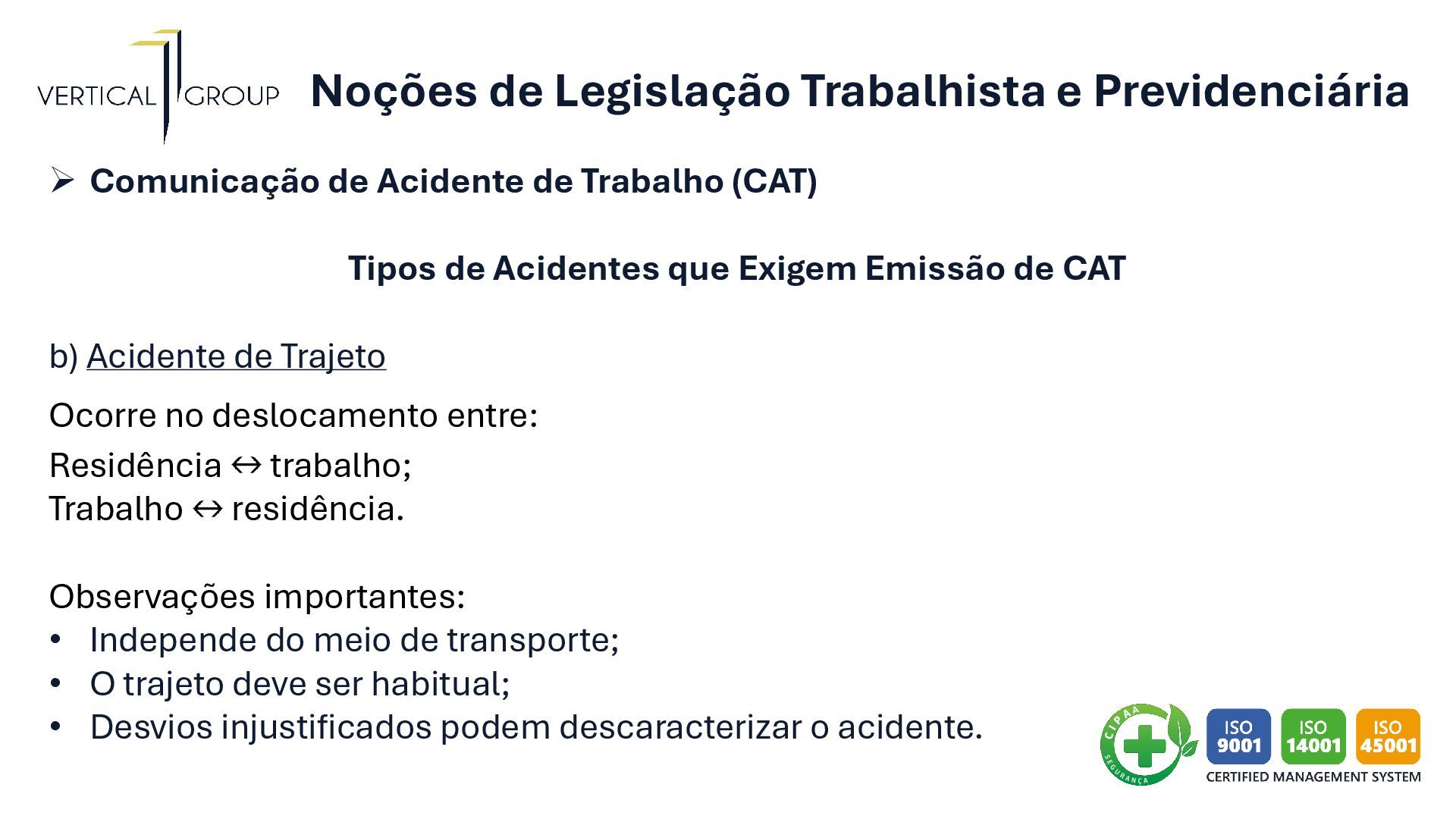 VERTICAL GROUP

Noções de Legislação Trabalhista e Previdenciária

➢ Comunicação de Acidente de Trabalho (CAT)

Tipos de Acidentes que Exigem Emissão de CAT

b) Acidente de Trajeto

Ocorre no deslocamento entre:

Residência ↔ trabalho;
Trabalho ↔ residência.

Observações importantes:
• Independe do meio de transporte;
• O trajeto deve ser habitual;
• Desvios injustificados podem descaracterizar o acidente.

CIPAA SEGURANÇA

ISO 9001 ISO 14001 ISO 45001
CERTIFIED MANAGEMENT SYSTEM